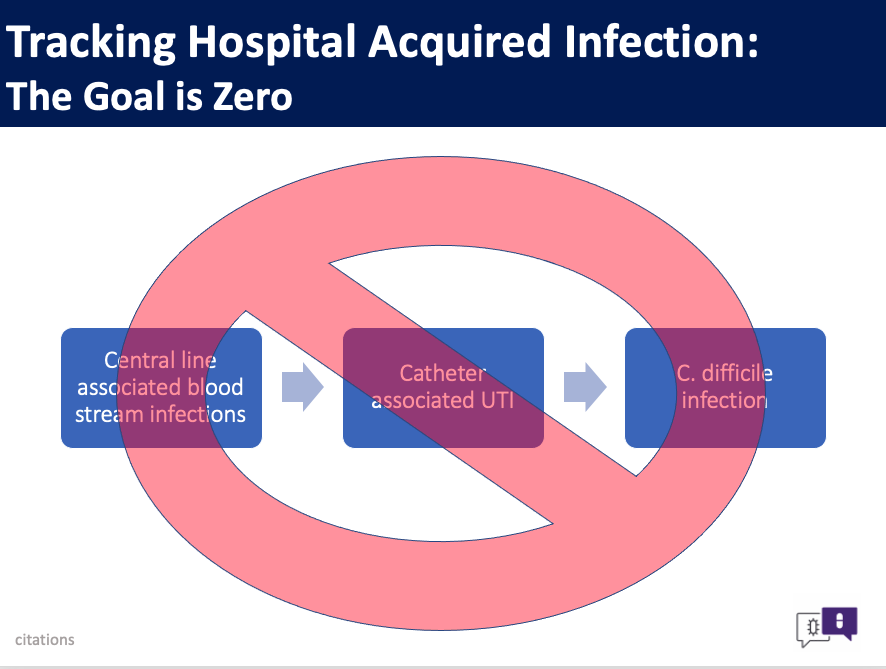 Tracking Hospital Acquired Infection:
The Goal is Zero

Central line associated blood stream infections

Catheter associated UTI

C. difficile infection

citations